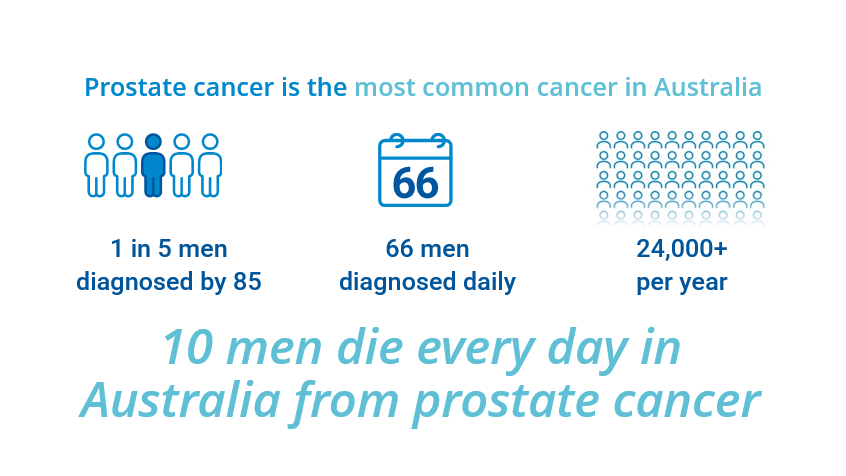 Prostate cancer is the most common cancer in Australia

66

1 in 5 men diagnosed by 85

66 men diagnosed daily

24,000+ per year

10 men die every day in Australia from prostate cancer